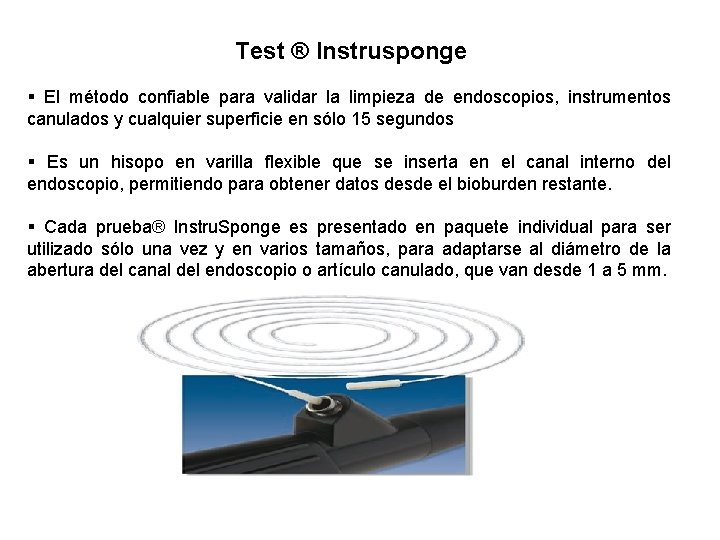 Test ® Instrusponge

▪ El método confiable para validar la limpieza de endoscopios, instrumentos canulados y cualquier superficie en sólo 15 segundos

▪ Es un hisopo en varilla flexible que se inserta en el canal interno del endoscopio, permitiendo para obtener datos desde el bioburden restante.

▪ Cada prueba® InstruSponge es presentado en paquete individual para ser utilizado sólo una vez y en varios tamaños, para adaptarse al diámetro de la abertura del canal del endoscopio o artículo canulado, que van desde 1 a 5 mm.